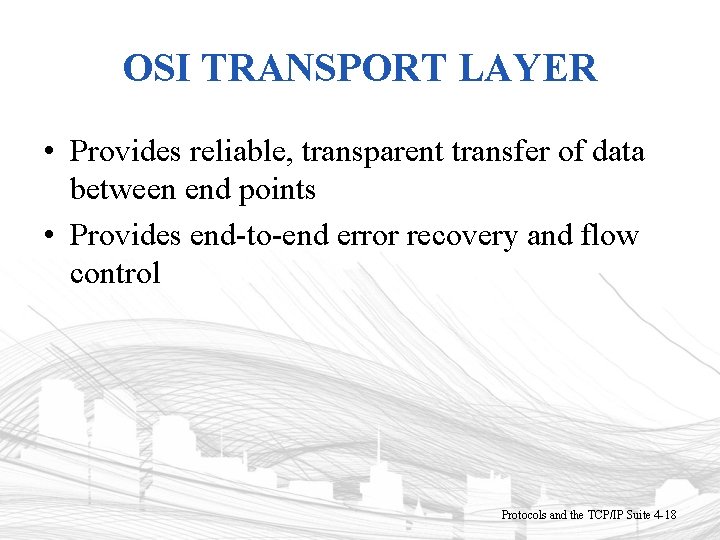 OSI TRANSPORT LAYER

• Provides reliable, transparent transfer of data between end points

• Provides end-to-end error recovery and flow control

Protocols and the TCP/IP Suite 4-18